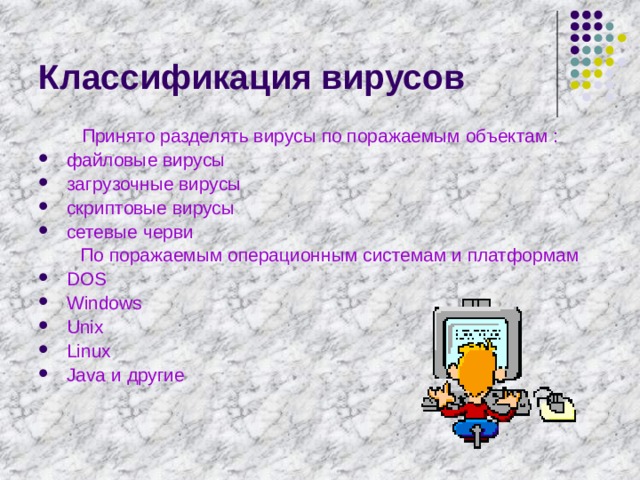 Классификация вирусов

Принято разделять вирусы по поражаемым объектам :

- файловые вирусы
- загрузочные вирусы
- скриптовые вирусы
- сетевые черви

По поражаемым операционным системам и платформам

- DOS
- Windows
- Unix
- Linux
- Java и другие